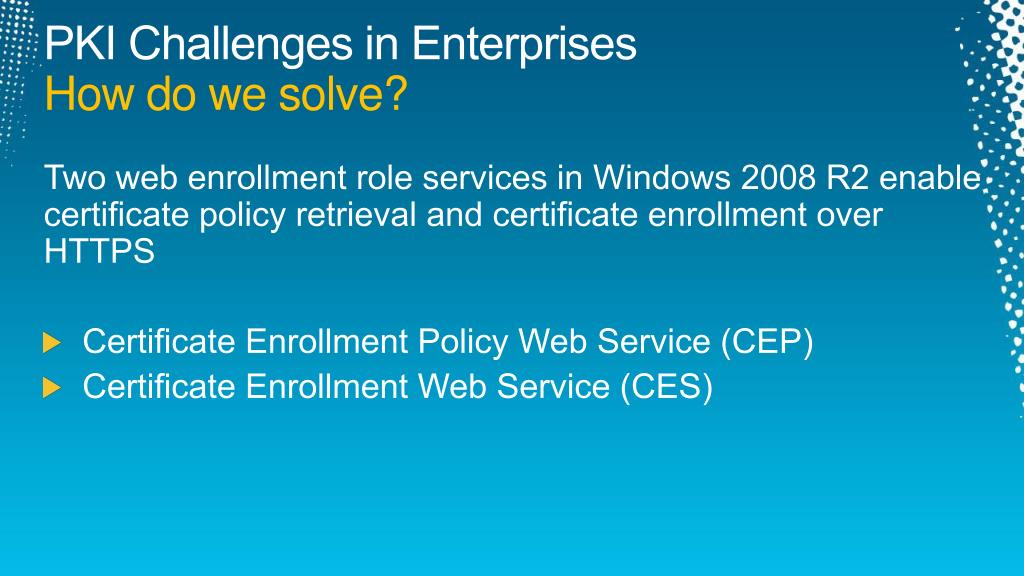 PKI Challenges in Enterprises
How do we solve?

Two web enrollment role services in Windows 2008 R2 enable certificate policy retrieval and certificate enrollment over HTTPS

Certificate Enrollment Policy Web Service (CEP)
Certificate Enrollment Web Service (CES)